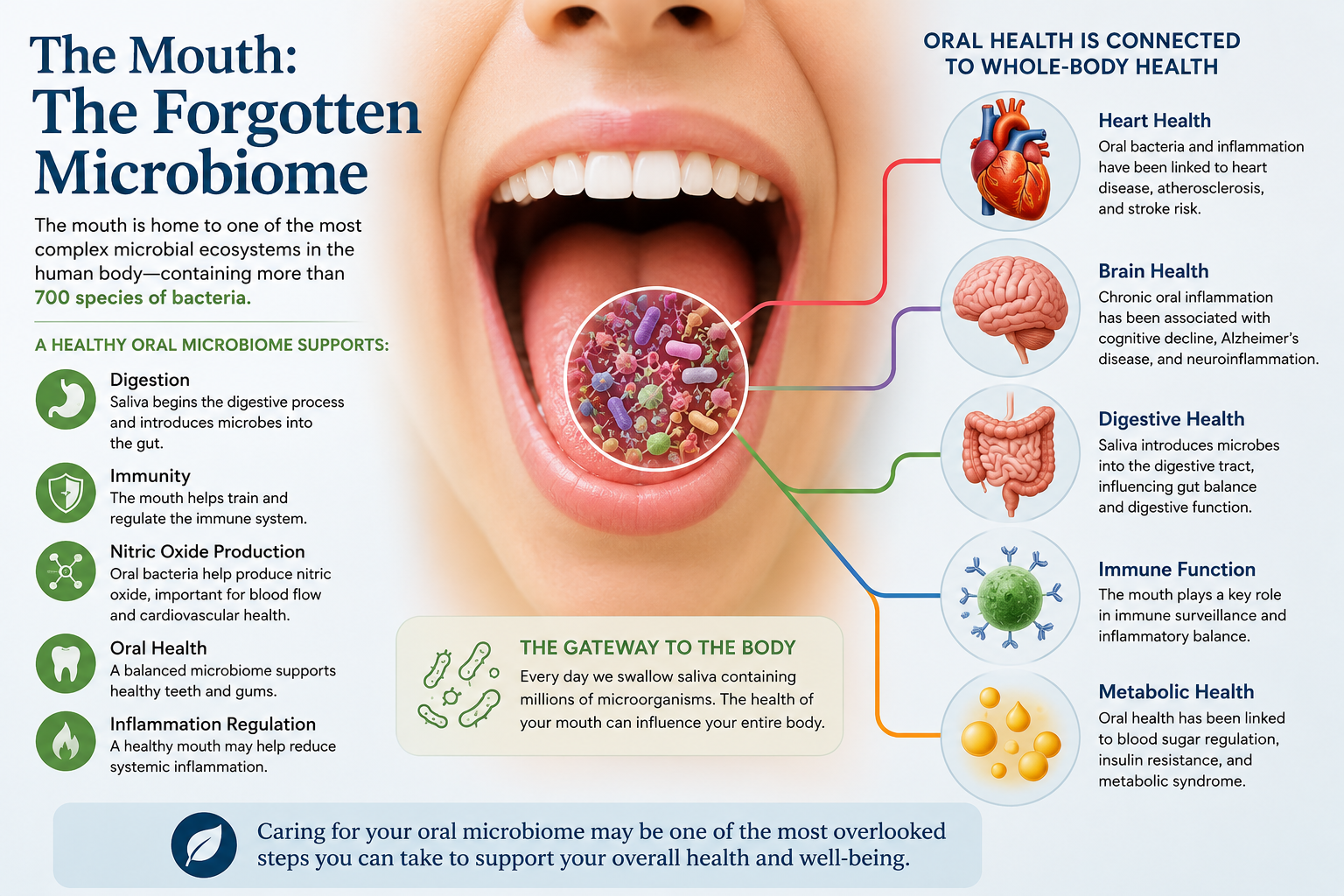 The Mouth: The Forgotten Microbiome

The mouth is home to one of the most complex microbial ecosystems in the human body—containing more than 700 species of bacteria.

A HEALTHY ORAL MICROBIOME SUPPORTS:

Digestion
Saliva begins the digestive process and introduces microbes into the gut.

Immunity
The mouth helps train and regulate the immune system.

Nitric Oxide Production
Oral bacteria help produce nitric oxide, important for blood flow and cardiovascular health.

Oral Health
A balanced microbiome supports healthy teeth and gums.

Inflammation Regulation
A healthy mouth may help reduce systemic inflammation.

THE GATEWAY TO THE BODY
Every day we swallow saliva containing millions of microorganisms. The health of your mouth can influence your entire body.

ORAL HEALTH IS CONNECTED TO WHOLE-BODY HEALTH

Heart Health
Oral bacteria and inflammation have been linked to heart disease, atherosclerosis, and stroke risk.

Brain Health
Chronic oral inflammation has been associated with cognitive decline, Alzheimer's disease, and neuroinflammation.

Digestive Health
Saliva introduces microbes into the digestive tract, influencing gut balance and digestive function.

Immune Function
The mouth plays a key role in immune surveillance and inflammatory balance.

Metabolic Health
Oral health has been linked to blood sugar regulation, insulin resistance, and metabolic syndrome.

Caring for your oral microbiome may be one of the most overlooked steps you can take to support your overall health and well-being.